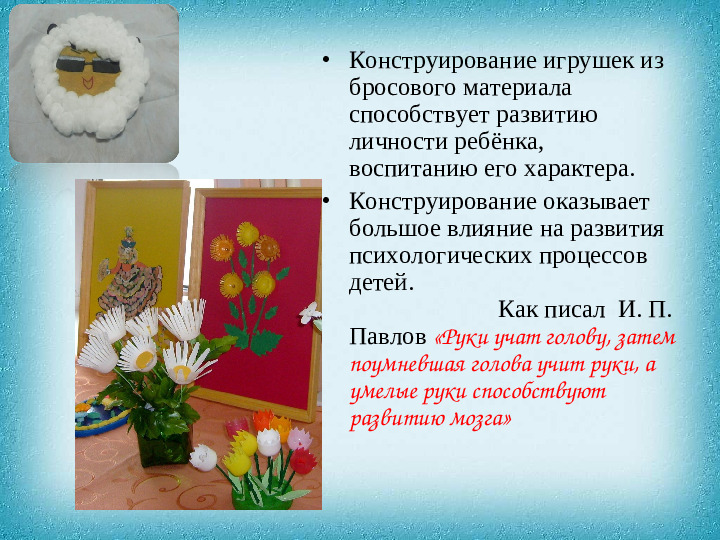 • Конструирование игрушек из бросового материала способствует развитию личности ребёнка, воспитанию его характера.

• Конструирование оказывает большое влияние на развития психологических процессов детей.

Как писал И. П. Павлов «Руки учат голову, затем поумневшая голова учит руки, а умелые руки способствуют развитию мозга»